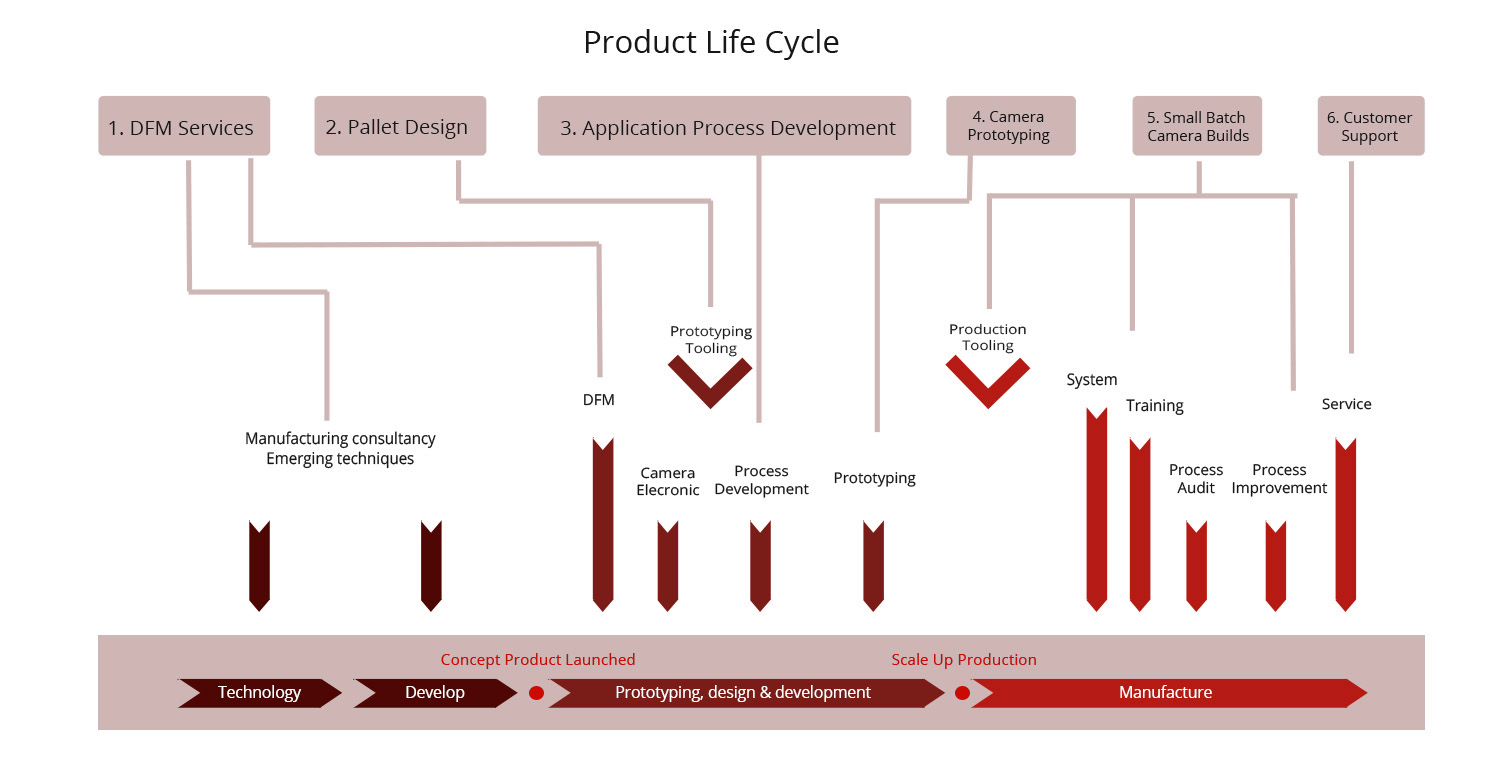 Product Life Cycle

1. DFM Services

2. Pallet Design

3. Application Process Development

4. Camera Prototyping

5. Small Batch Camera Builds

6. Customer Support

Prototyping Tooling

Production Tooling

Manufacturing consultancy Emerging techniques

DFM

Camera Elecronic

Process Development

Prototyping

System

Training

Process Audit

Process Improvement

Service

Concept Product Launched

Scale Up Production

Technology

Develop

Prototyping, design & development

Manufacture